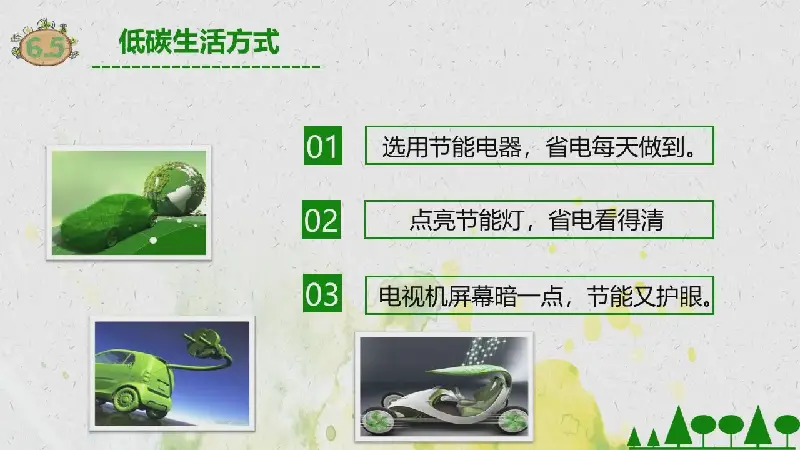 6.5

低碳生活方式

01 选用节能电器，省电每天做到。

02 点亮节能灯，省电看得清

03 电视机屏幕暗一点，节能又护眼。